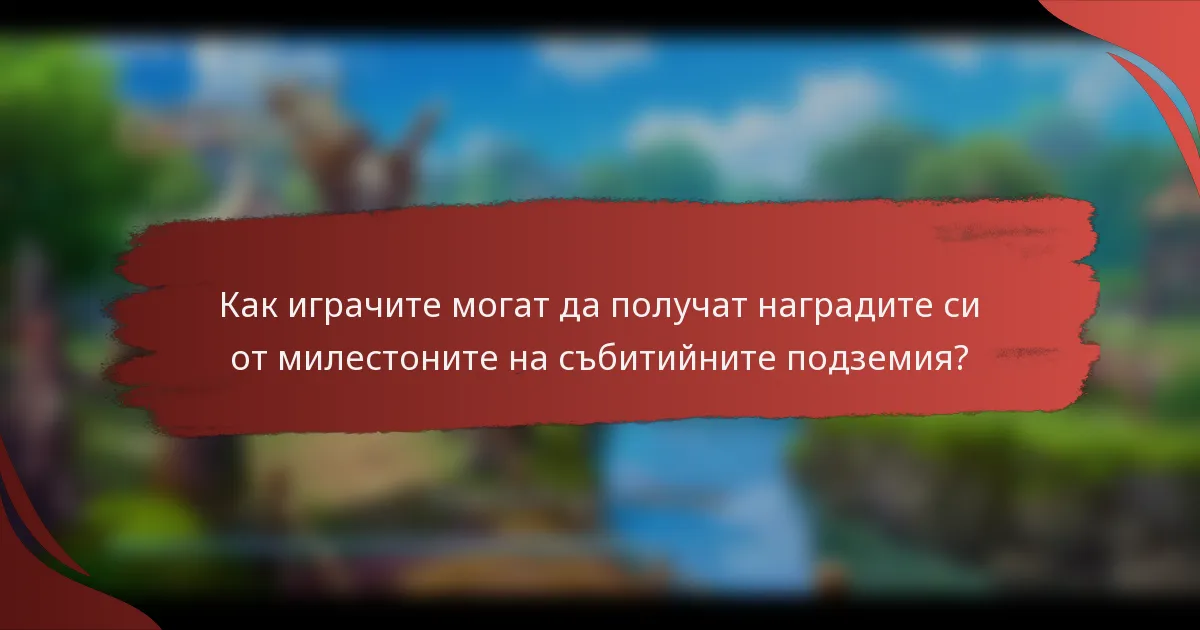 Как играчите могат да получат наградите си от милестоните на събитийните подземия?